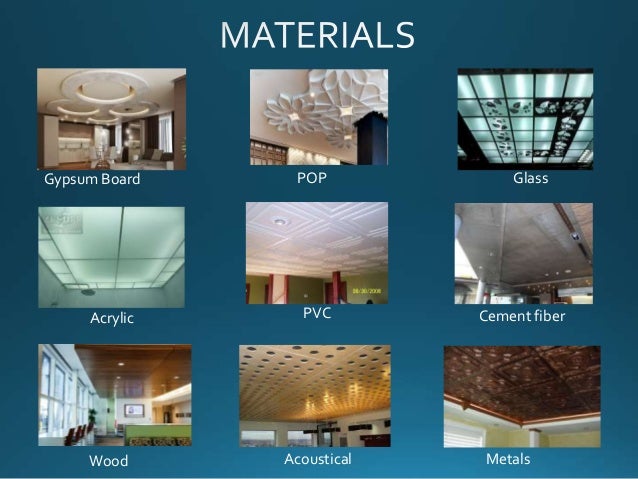 MATERIALS

Gypsum Board

POP

Glass

Acrylic

PVC

Cement fiber

Wood

Acoustical

Metals